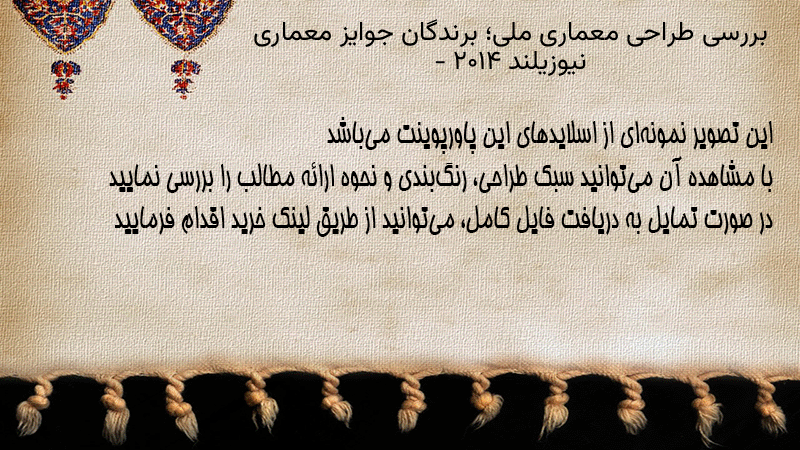 بررسی طراحی معماری ملی؛ برندگان جوایز معماری نیوزیلند ۲۰۱۴ -

این تصویر نمونه‌ای از اسلایدهای این پاورپوینت می‌باشد
با مشاهده آن می‌توانید سبک طراحی، رنگ‌بندی و نحوه ارائه مطالب را بررسی نمایید
در صورت تمایل به دریافت فایل کامل، می‌توانید از طریق لینک خرید اقدام فرمایید